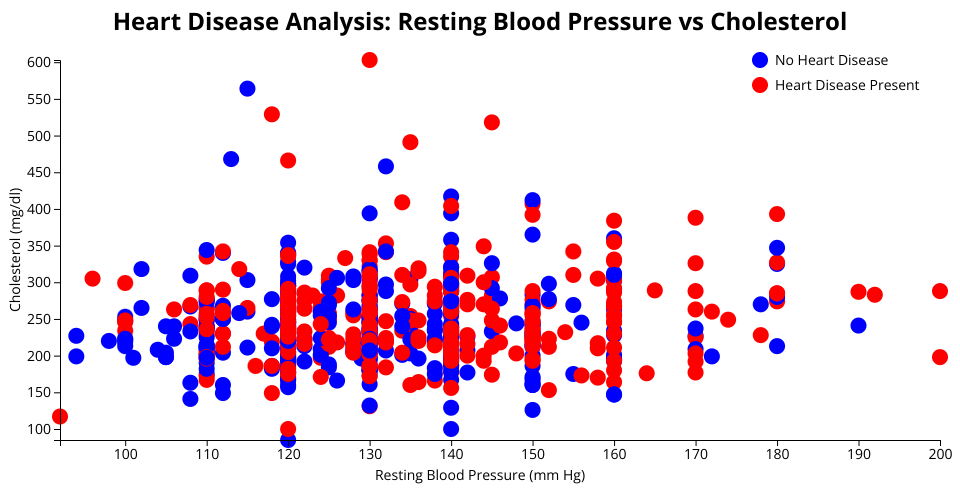 Heart Disease Analysis: Resting Blood Pressure vs Cholesterol

No Heart Disease
Heart Disease Present

Cholesterol (mg/dl)

600
550
500
450
400
350
300
250
200
150
100

100
110
120
130
140
150
160
170
180
190
200

Resting Blood Pressure (mm Hg)